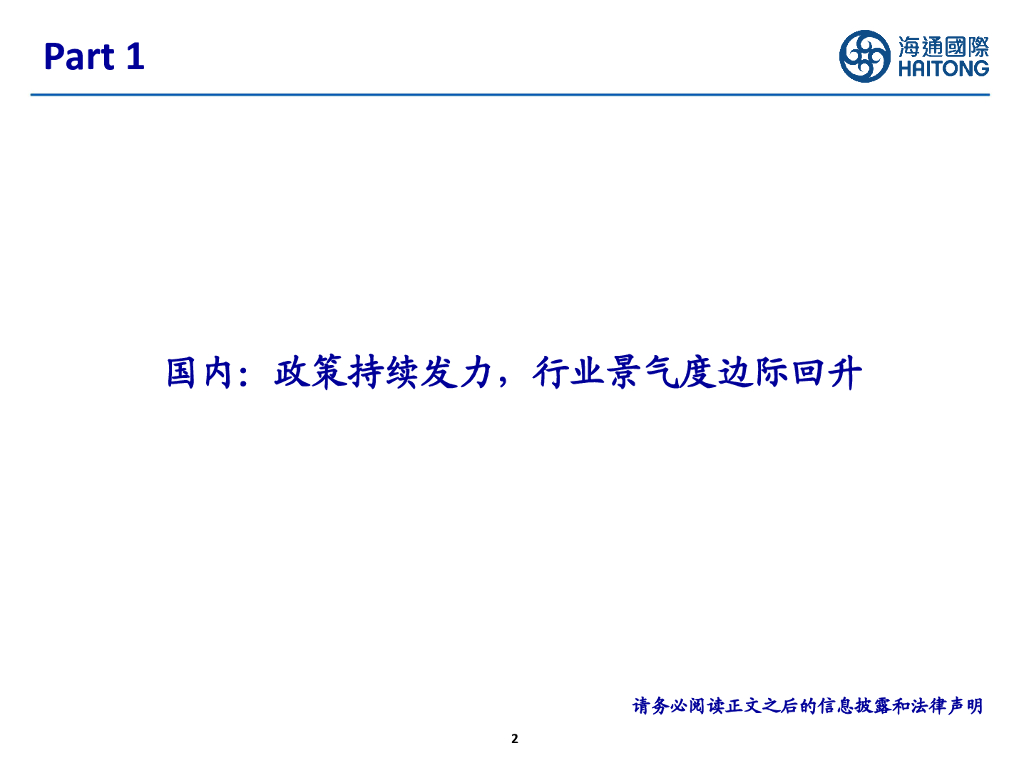 Part 1

海通國際
HAITONG

国内：政策持续发力，行业景气度边际回升

请务必阅读正文之后的信息披露和法律声明

2